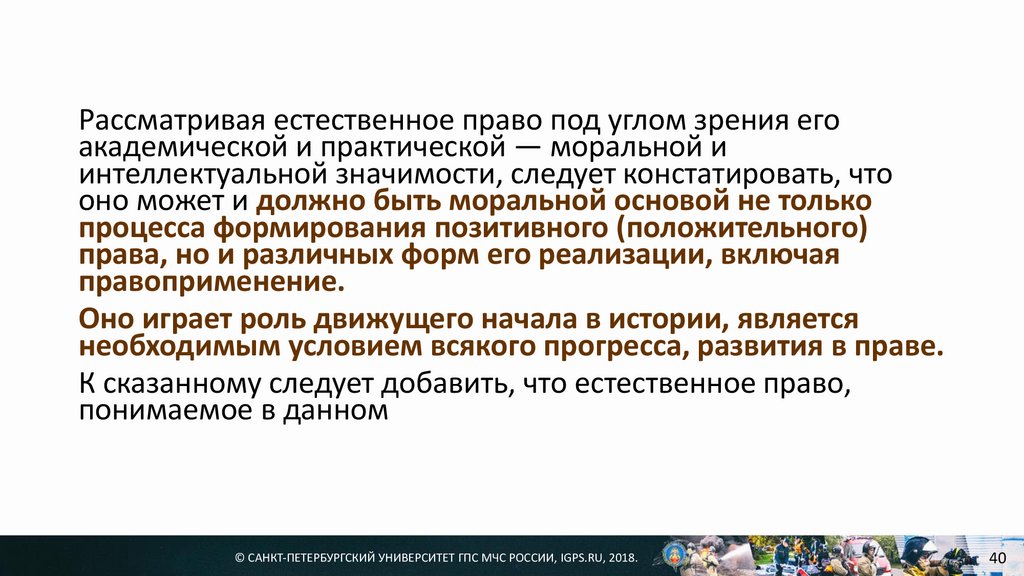 Рассматривая естественное право под углом зрения его академической и практической — моральной и интеллектуальной значимости, следует констатировать, что оно может и должно быть моральной основой не только процесса формирования позитивного (положительного) права, но и различных форм его реализации, включая правоприменение.

Оно играет роль движущего начала в истории, является необходимым условием всякого прогресса, развития в праве.

К сказанному следует добавить, что естественное право, понимаемое в данном

© САНКТ-ПЕТЕРБУРГСКИЙ УНИВЕРСИТЕТ ГПС МЧС РОССИИ, IGPS.RU, 2018.

40